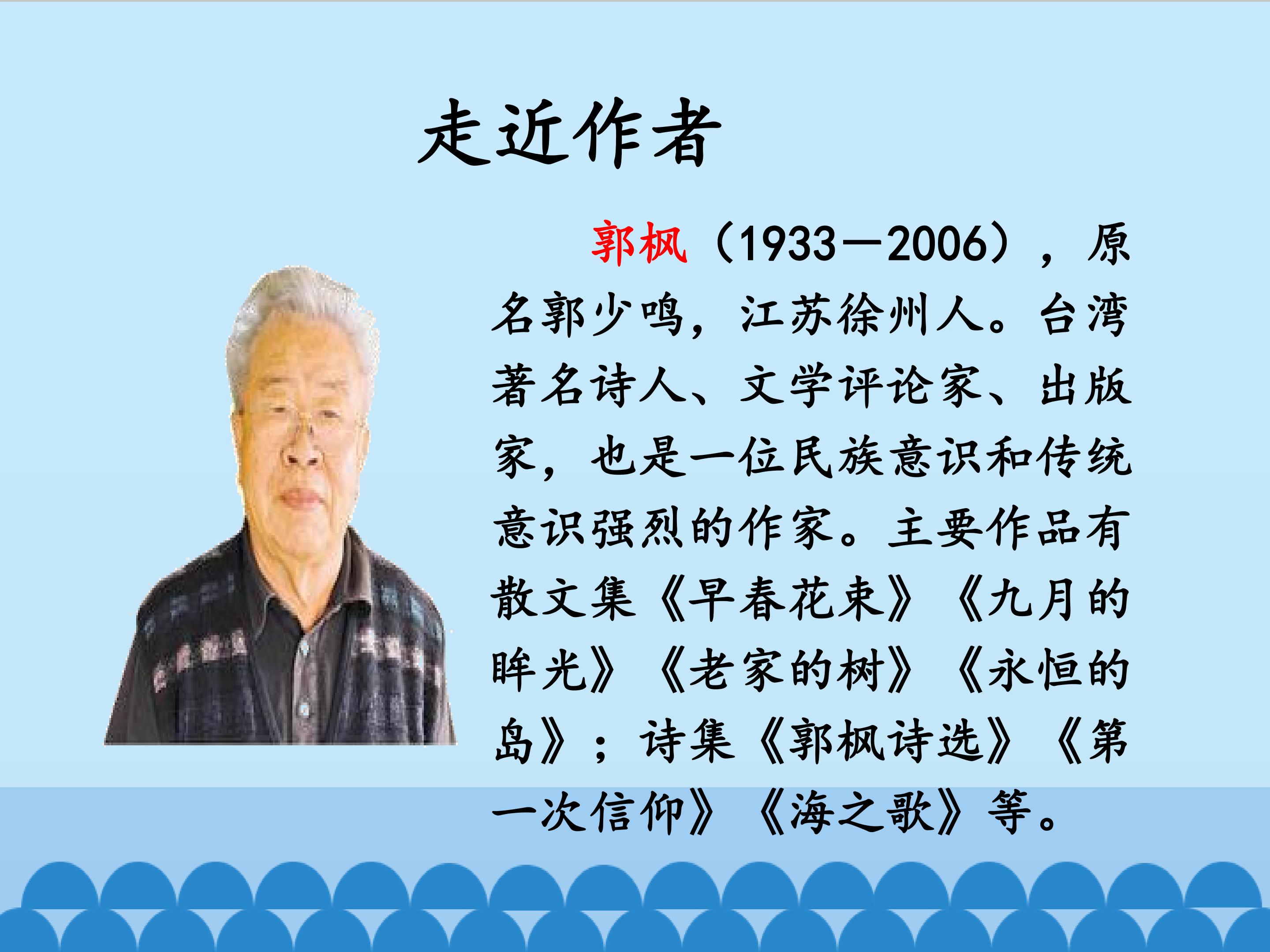 走近作者

郭枫（1933—2006），原名郭少鸣，江苏徐州人。台湾著名诗人、文学评论家、出版家，也是一位民族意识和传统意识强烈的作家。主要作品有散文集《早春花束》《九月的眸光》《老家的树》《永恒的岛》；诗集《郭枫诗选》《第一次信仰》《海之歌》等。